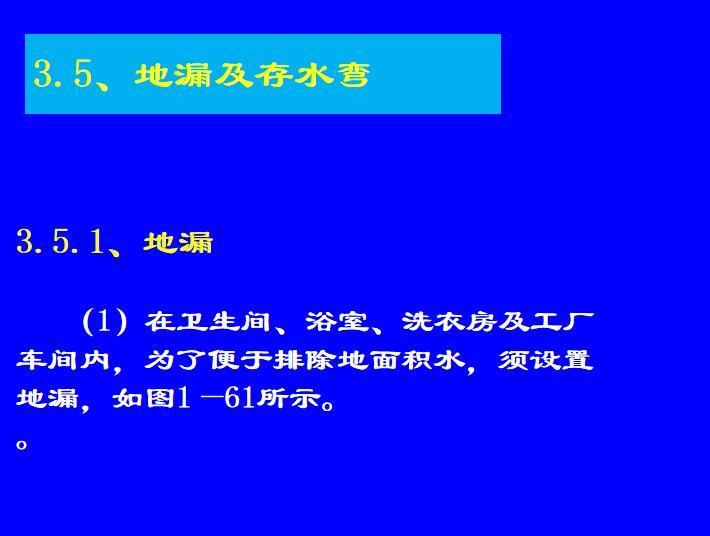 3.5、地漏及存水弯

3.5.1、地漏

(1) 在卫生间、浴室、洗衣房及工厂车间内，为了便于排除地面积水，须设置地漏，如图1－61所示。

。